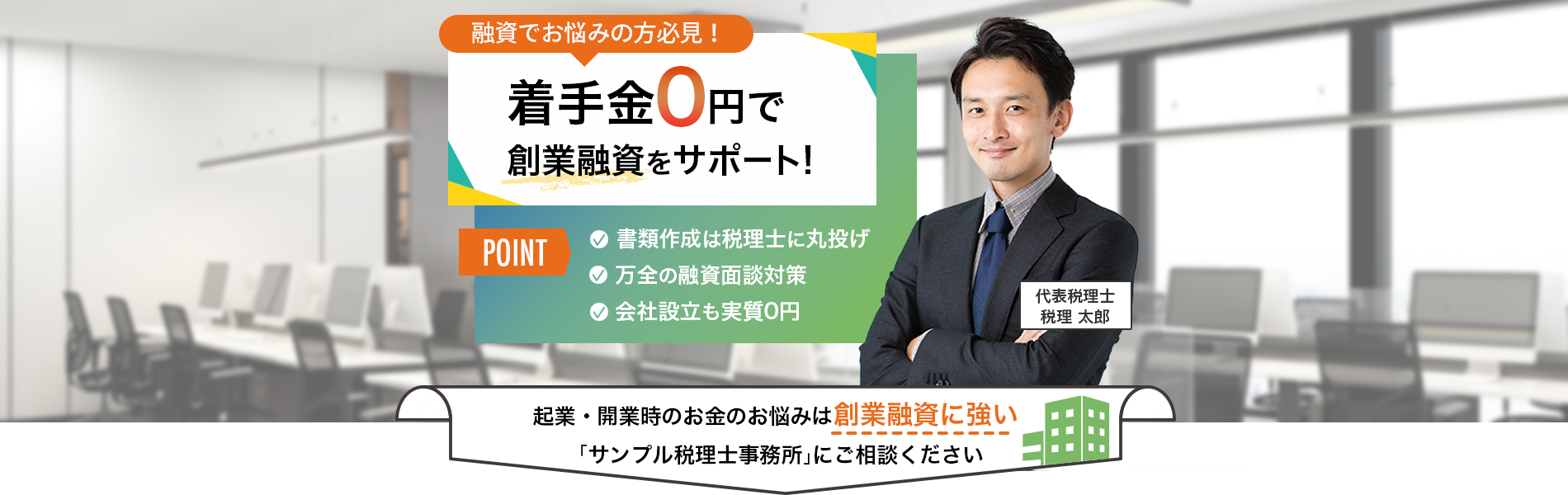 融資でお悩みの方必見！

着手金0円で
創業融資をサポート!

POINT
書類作成は税理士に丸投げ
万全の融資面談対策
会社設立も実質0円

代表税理士
税理 太郎

起業・開業時のお金のお悩みは創業融資に強い
「サンプル税理士事務所」にご相談ください